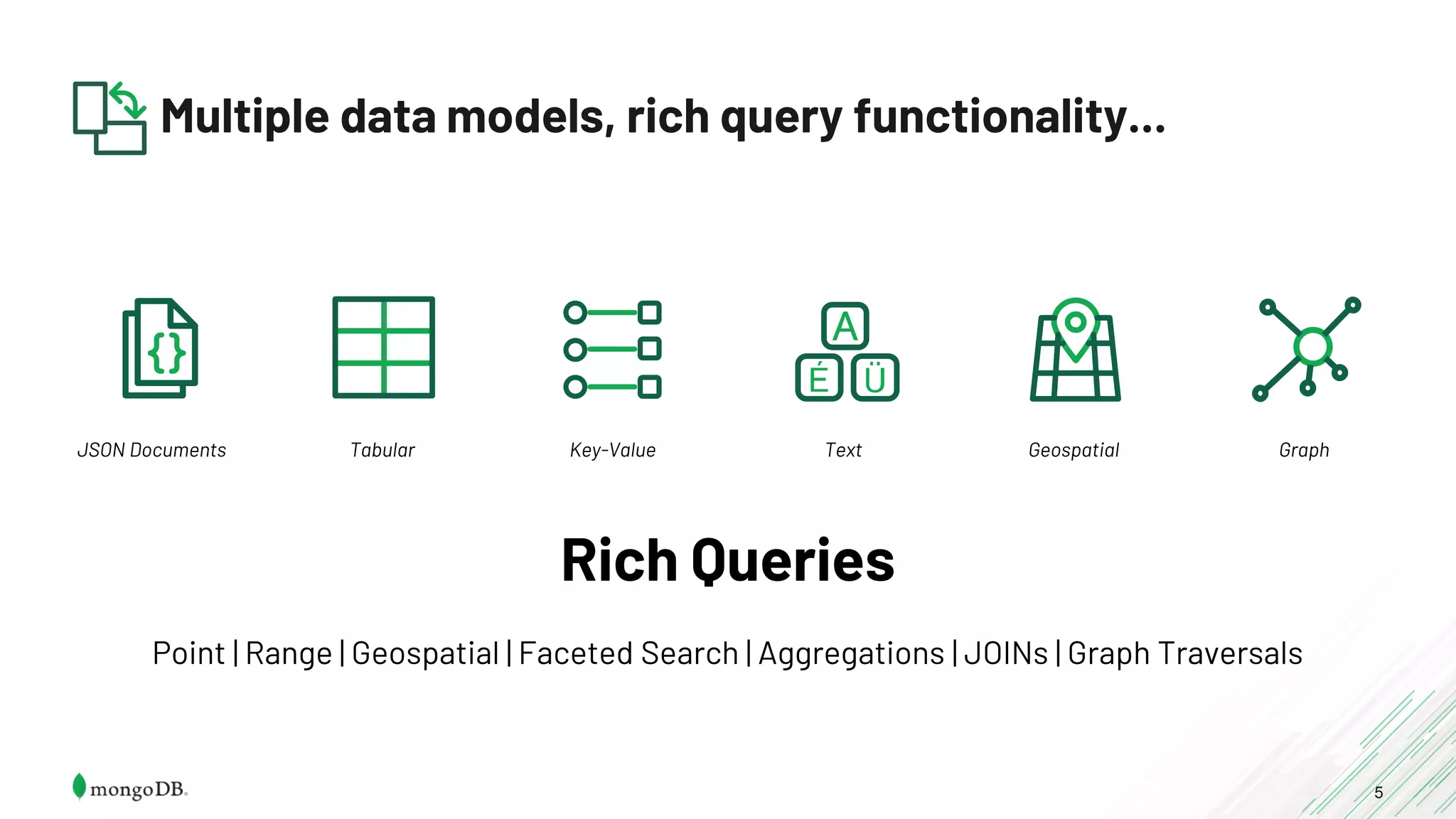 Multiple data models, rich query functionality...

{}

JSON Documents

Tabular

Key-Value

A
É Ü

Text

Geospatial

Graph

Rich Queries

Point | Range | Geospatial | Faceted Search | Aggregations | JOINs | Graph Traversals

mongoDB.

5